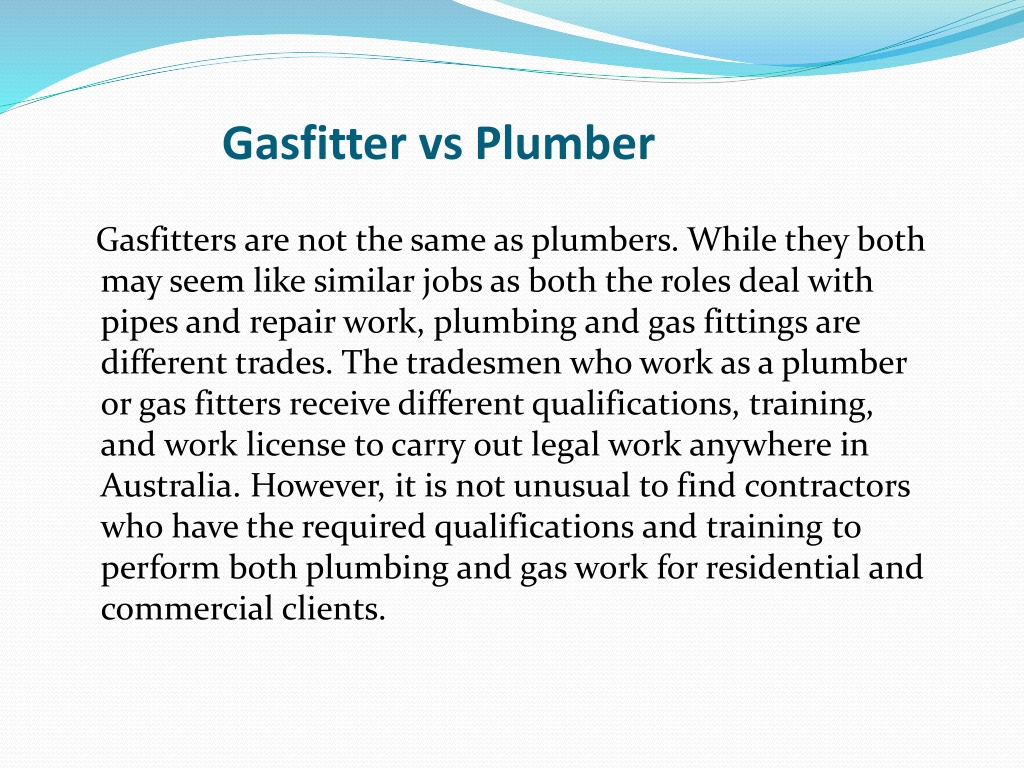 Gasfitter vs Plumber

Gasfitters are not the same as plumbers. While they both may seem like similar jobs as both the roles deal with pipes and repair work, plumbing and gas fittings are different trades. The tradesmen who work as a plumber or gas fitters receive different qualifications, training, and work license to carry out legal work anywhere in Australia. However, it is not unusual to find contractors who have the required qualifications and training to perform both plumbing and gas work for residential and commercial clients.